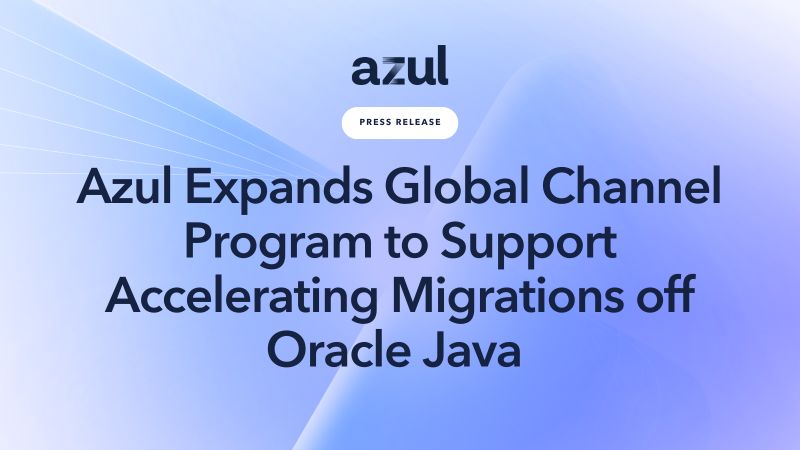 azul

PRESS RELEASE

Azul Expands Global Channel Program to Support Accelerating Migrations off Oracle Java